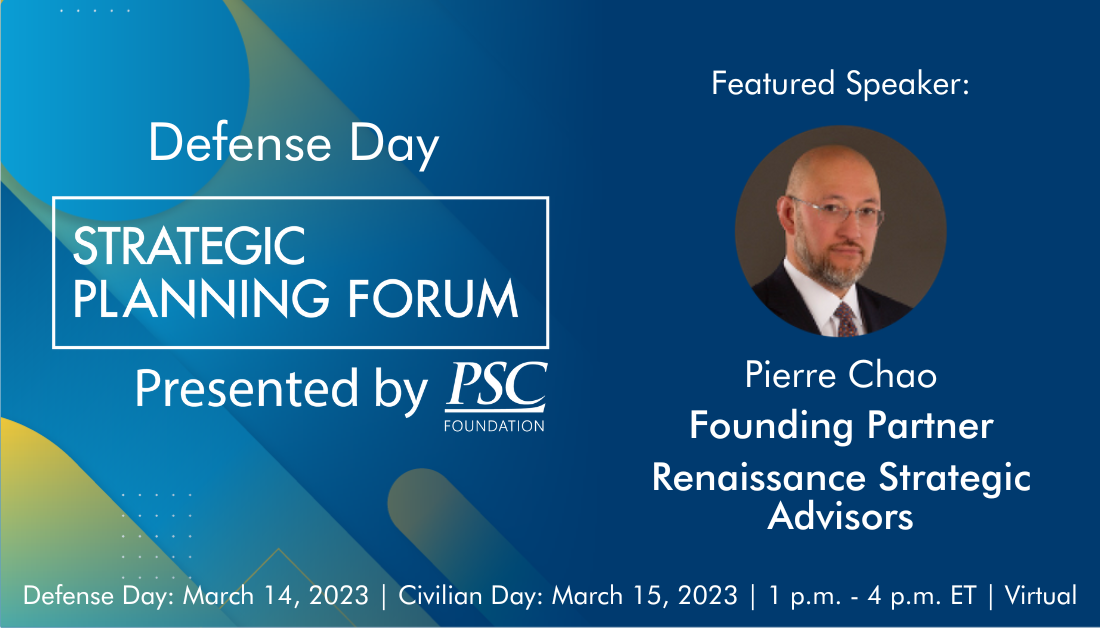 Defense Day

STRATEGIC PLANNING FORUM

Presented by PSC FOUNDATION

Featured Speaker:

Pierre Chao

Founding Partner

Renaissance Strategic Advisors

Defense Day: March 14, 2023 | Civilian Day: March 15, 2023 | 1 p.m. - 4 p.m. ET | Virtual